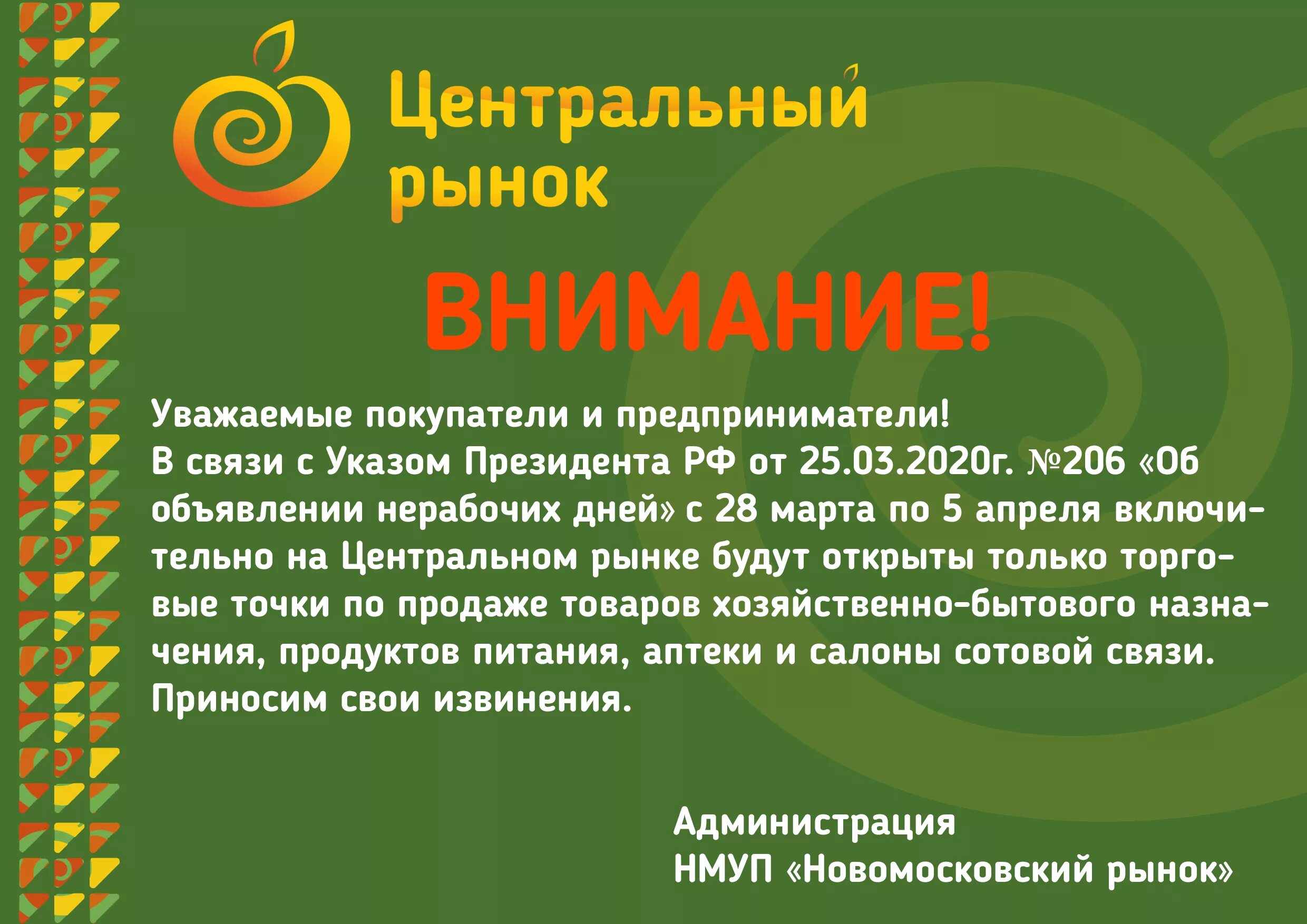 Центральный рынок

ВНИМАНИЕ!

Уважаемые покупатели и предприниматели!
В связи с Указом Президента РФ от 25.03.2020г. №206 «Об объявлении нерабочих дней» с 28 марта по 5 апреля включительно на Центральном рынке будут открыты только торговые точки по продаже товаров хозяйственно-бытового назначения, продуктов питания, аптеки и салоны сотовой связи.
Приносим свои извинения.

Администрация
НМУП «Новомосковский рынок»